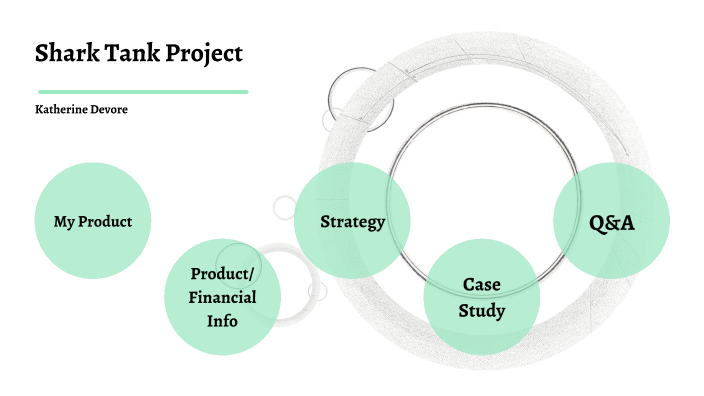 Shark Tank Project

Katherine Devore

My Product

Product/ Financial Info

Strategy

Case Study

Q&A